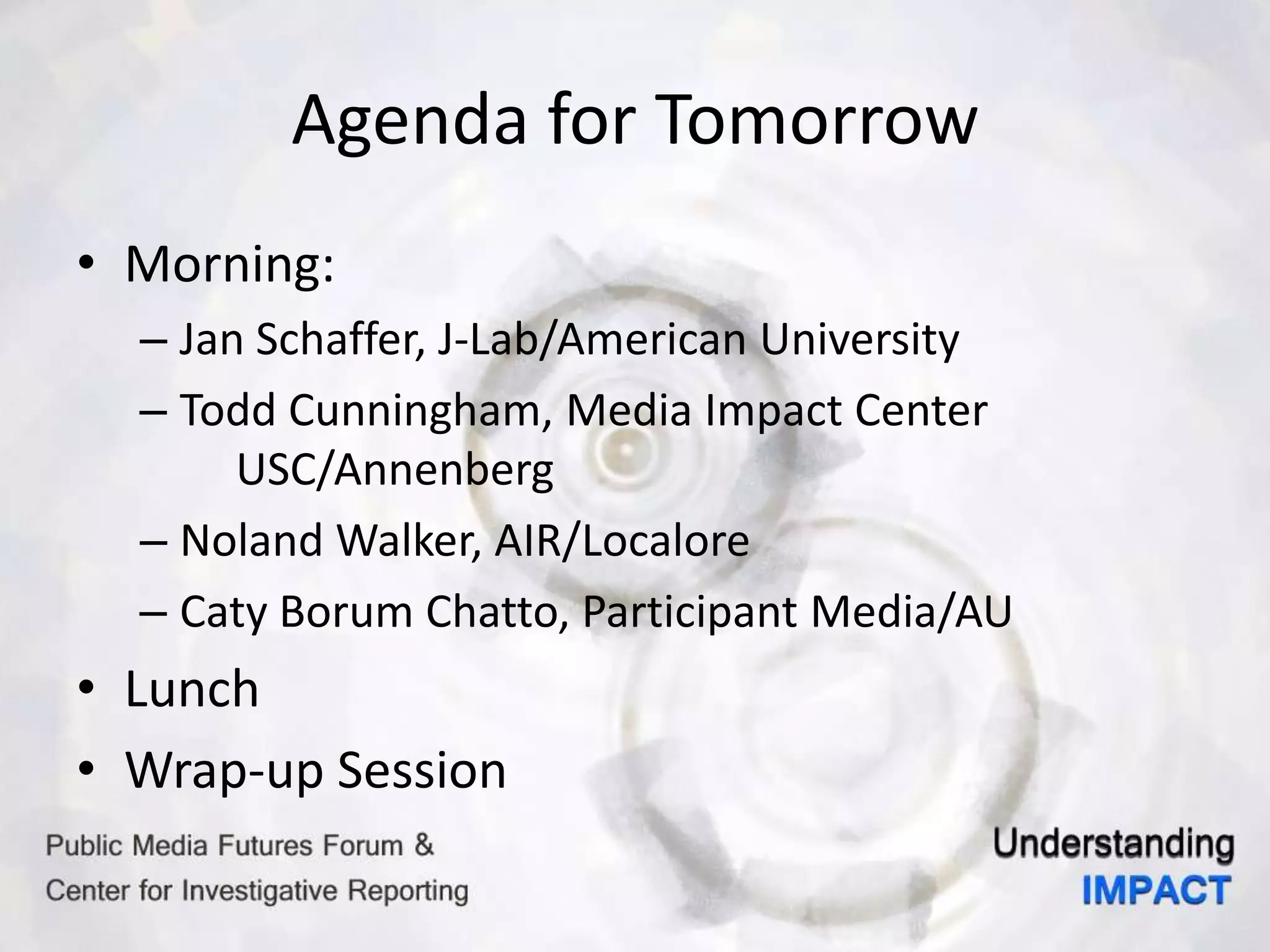 Agenda for Tomorrow

• Morning:
 – Jan Schaffer, J-Lab/American University
 – Todd Cunningham, Media Impact Center USC/Annenberg
 – Noland Walker, AIR/Localore
 – Caty Borum Chatto, Participant Media/AU
• Lunch
• Wrap-up Session

Public Media Futures Forum & Center for Investigative Reporting

Understanding IMPACT